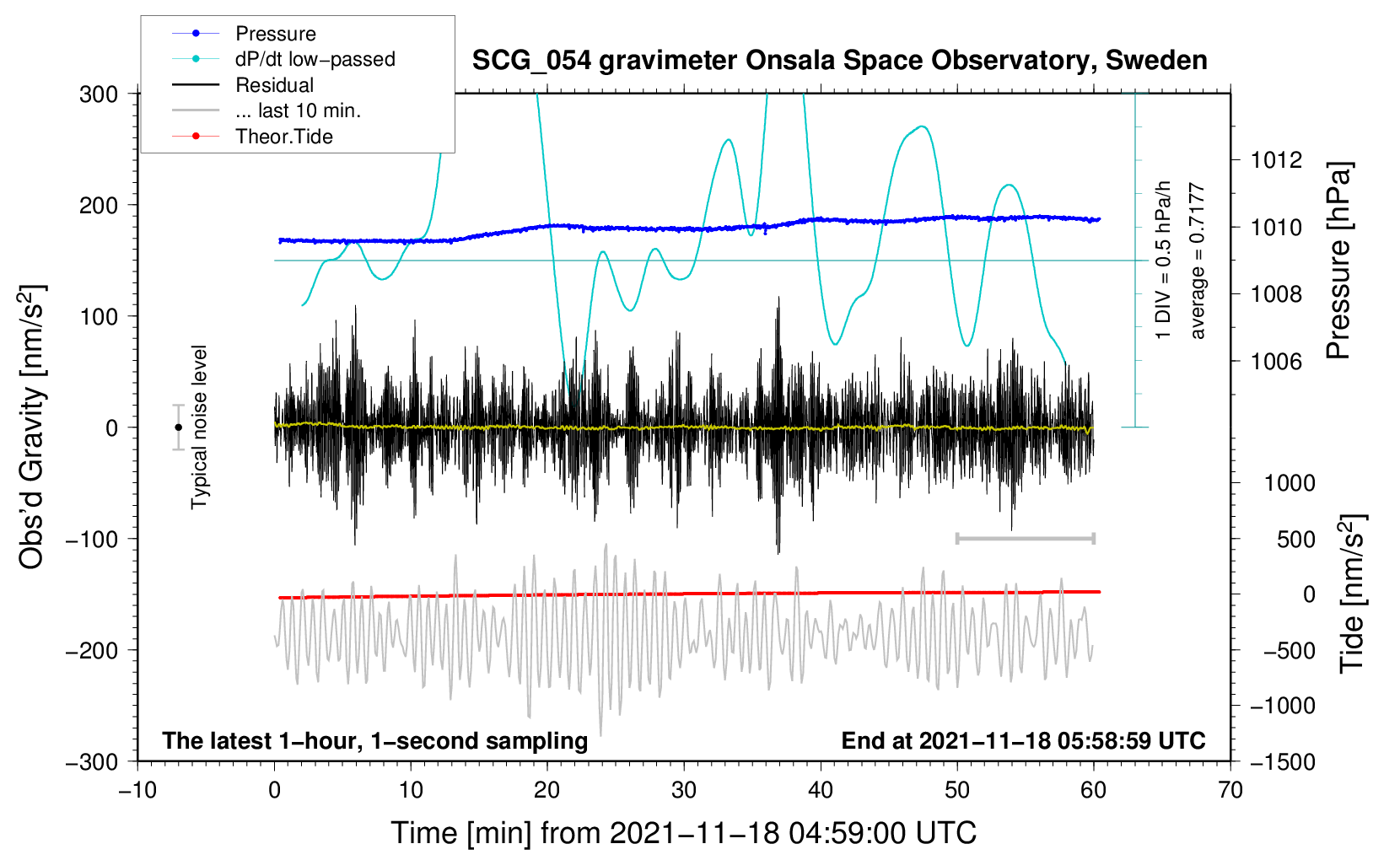 Pressure
dP/dt low−passed
Residual
... last 10 min.
Theor.Tide

SCG_054 gravimeter Onsala Space Observatory, Sweden

300
200
100
0
−100
−200
−300

Obs'd Gravity [nm/s$^2$]

Typical noise level

1 DIV = 0.5 hPa/h
average = 0.7177

1012
1010
1008
1006

Pressure [hPa]

1000
500
0
−500
−1000
−1500

Tide [nm/s$^2$]

The latest 1−hour, 1−second sampling
End at 2021−11−18 05:58:59 UTC

−10
0
10
20
30
40
50
60
70

Time [min] from 2021−11−18 04:59:00 UTC